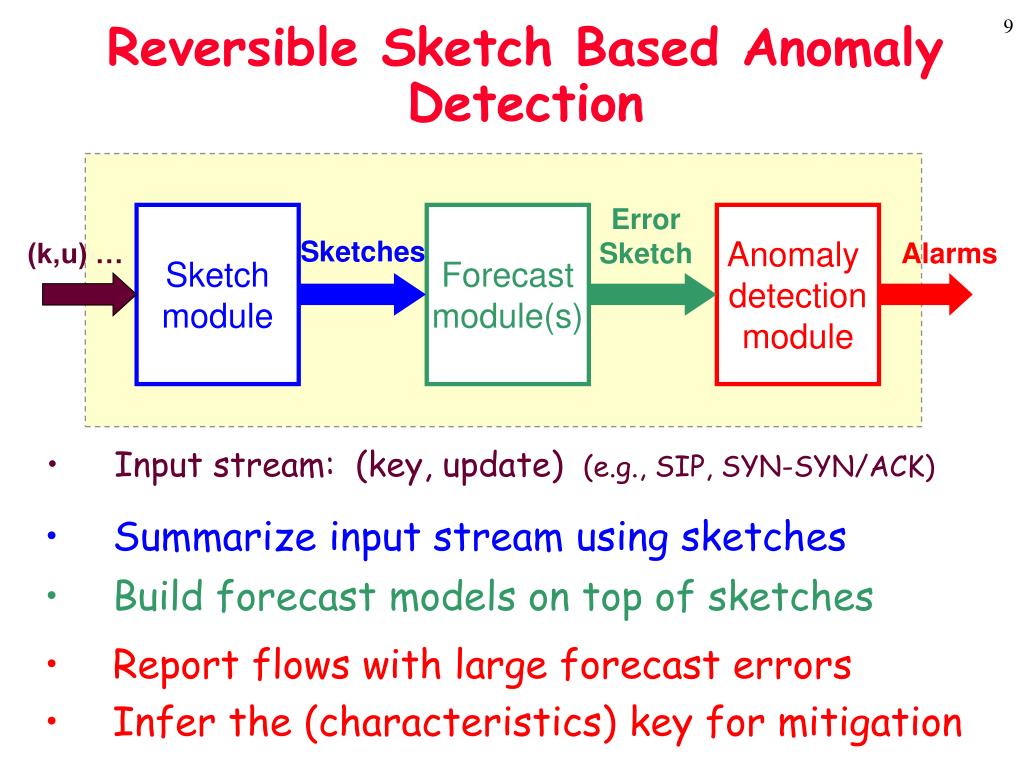 9

Reversible Sketch Based Anomaly Detection

(k,u) …

Sketch module

Sketches

Forecast module(s)

Error Sketch

Anomaly detection module

Alarms

• Input stream: (key, update) (e.g., SIP, SYN-SYN/ACK)

• Summarize input stream using sketches

• Build forecast models on top of sketches

• Report flows with large forecast errors

• Infer the (characteristics) key for mitigation